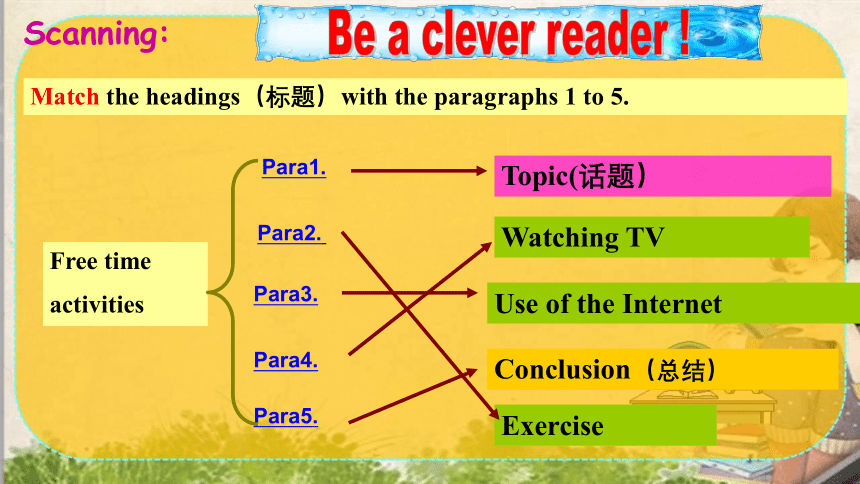 Scanning:

Be a clever reader !

Match the headings（标题）with the paragraphs 1 to 5.

Free time activities

Para1.

Para2.

Para3.

Para4.

Para5.

Topic(话题）

Watching TV

Use of the Internet

Conclusion（总结）

Exercise